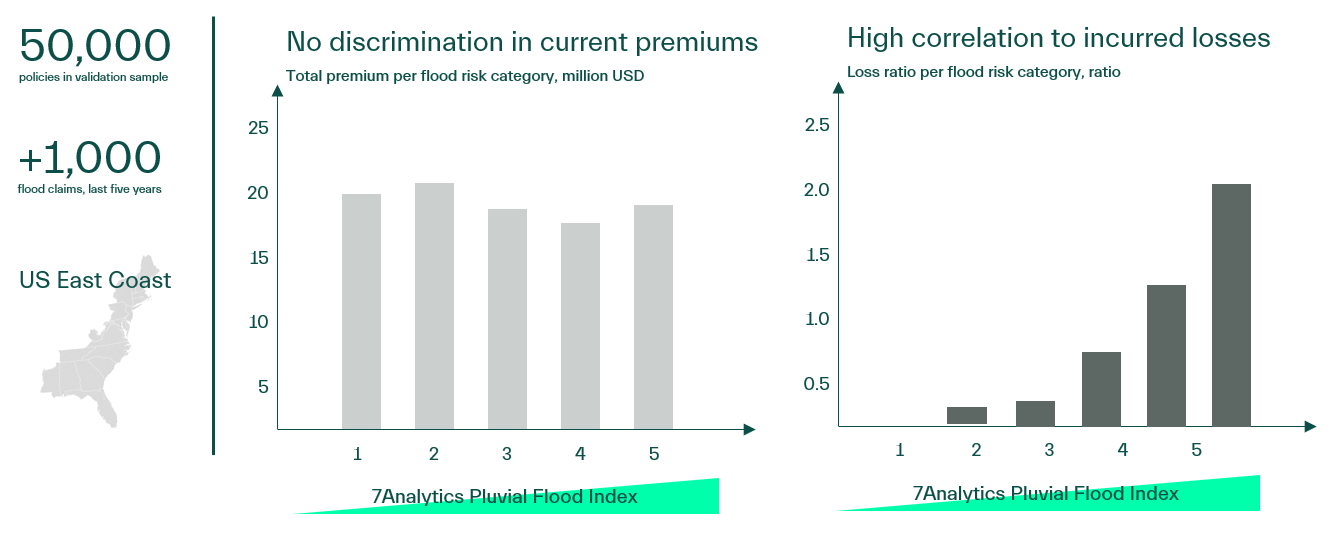 50,000
policies in validation sample

+1,000
flood claims, last five years

US East Coast

No discrimination in current premiums
Total premium per flood risk category, million USD

25
20
15
10
5

1 2 3 4 5

7Analytics Pluvial Flood Index

High correlation to incurred losses
Loss ratio per flood risk category, ratio

2.5
2.0
1.5
1.0
0.5

1 2 3 4 5

7Analytics Pluvial Flood Index